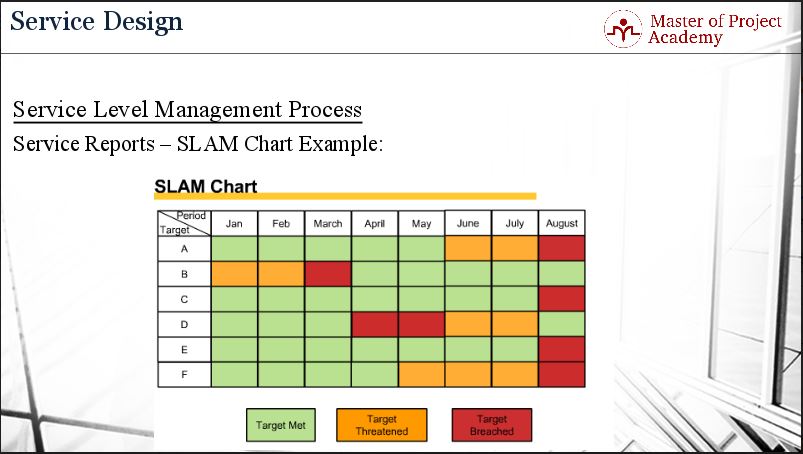 Service Design

Master of Project Academy

Service Level Management Process

Service Reports – SLAM Chart Example:

SLAM Chart

| Period / Target | Jan | Feb | March | April | May | June | July | August |
|---|---|---|---|---|---|---|---|---|
| A | | | | | | | | |
| B | | | | | | | | |
| C | | | | | | | | |
| D | | | | | | | | |
| E | | | | | | | | |
| F | | | | | | | | |

Target Met

Target Threatened

Target Breached